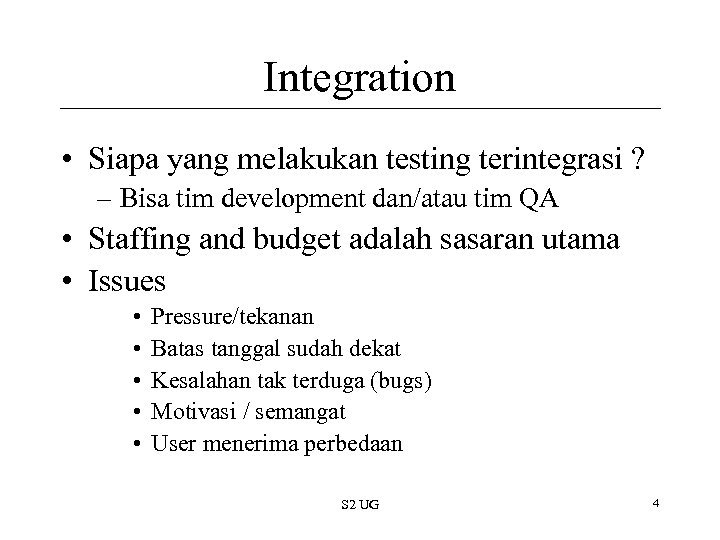 Integration

• Siapa yang melakukan testing terintegrasi ?
– Bisa tim development dan/atau tim QA
• Staffing and budget adalah sasaran utama
• Issues
• Pressure/tekanan
• Batas tanggal sudah dekat
• Kesalahan tak terduga (bugs)
• Motivasi / semangat
• User menerima perbedaan

S2 UG

4